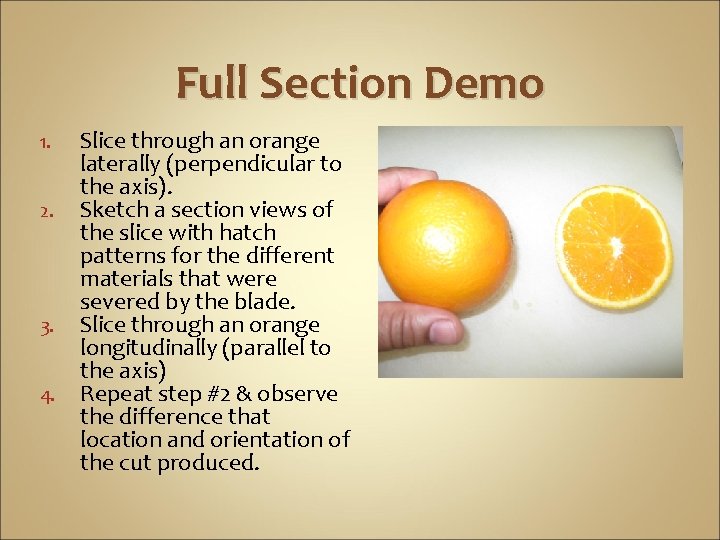 Full Section Demo

1. Slice through an orange laterally (perpendicular to the axis).
2. Sketch a section views of the slice with hatch patterns for the different materials that were severed by the blade.
3. Slice through an orange longitudinally (parallel to the axis)
4. Repeat step #2 & observe the difference that location and orientation of the cut produced.